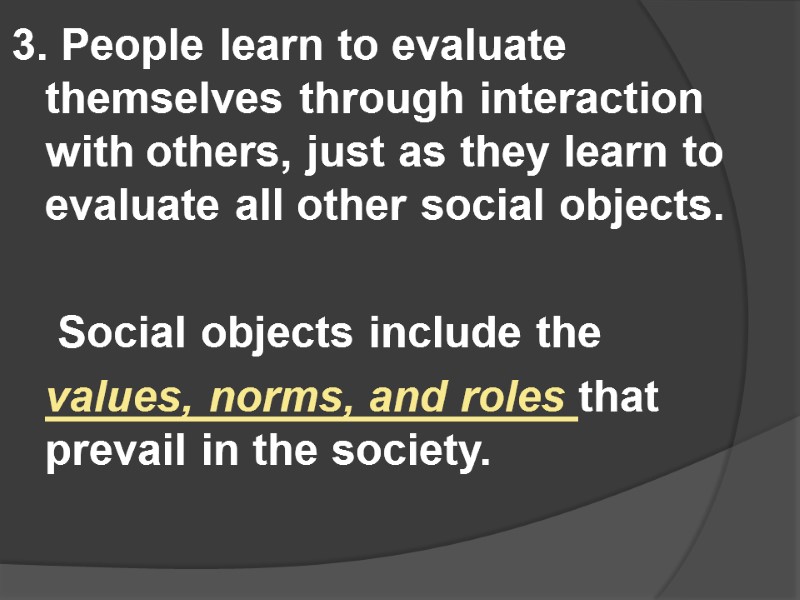 3. People learn to evaluate themselves through interaction with others, just as they learn to evaluate all other social objects.

Social objects include the values, norms, and roles that prevail in the society.